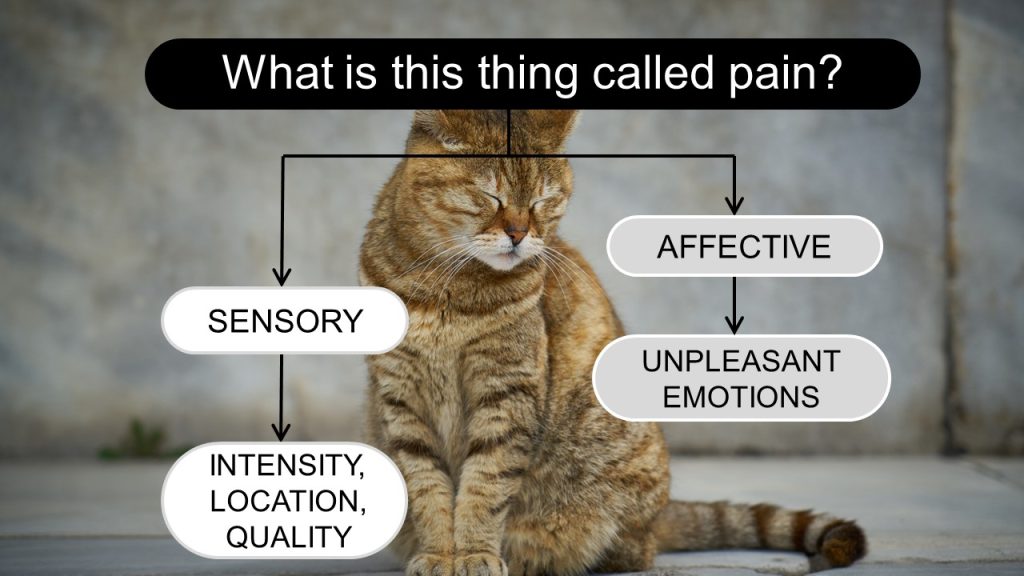 What is this thing called pain?

SENSORY

INTENSITY, LOCATION, QUALITY

AFFECTIVE

UNPLEASANT EMOTIONS